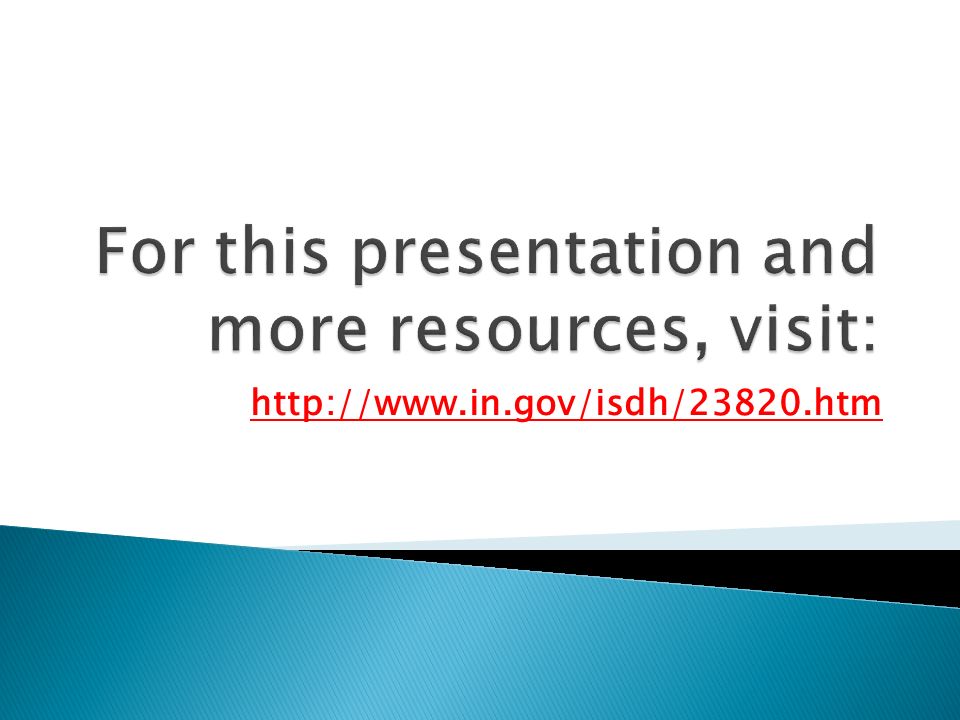 For this presentation and more resources, visit:

http://www.in.gov/isdh/23820.htm